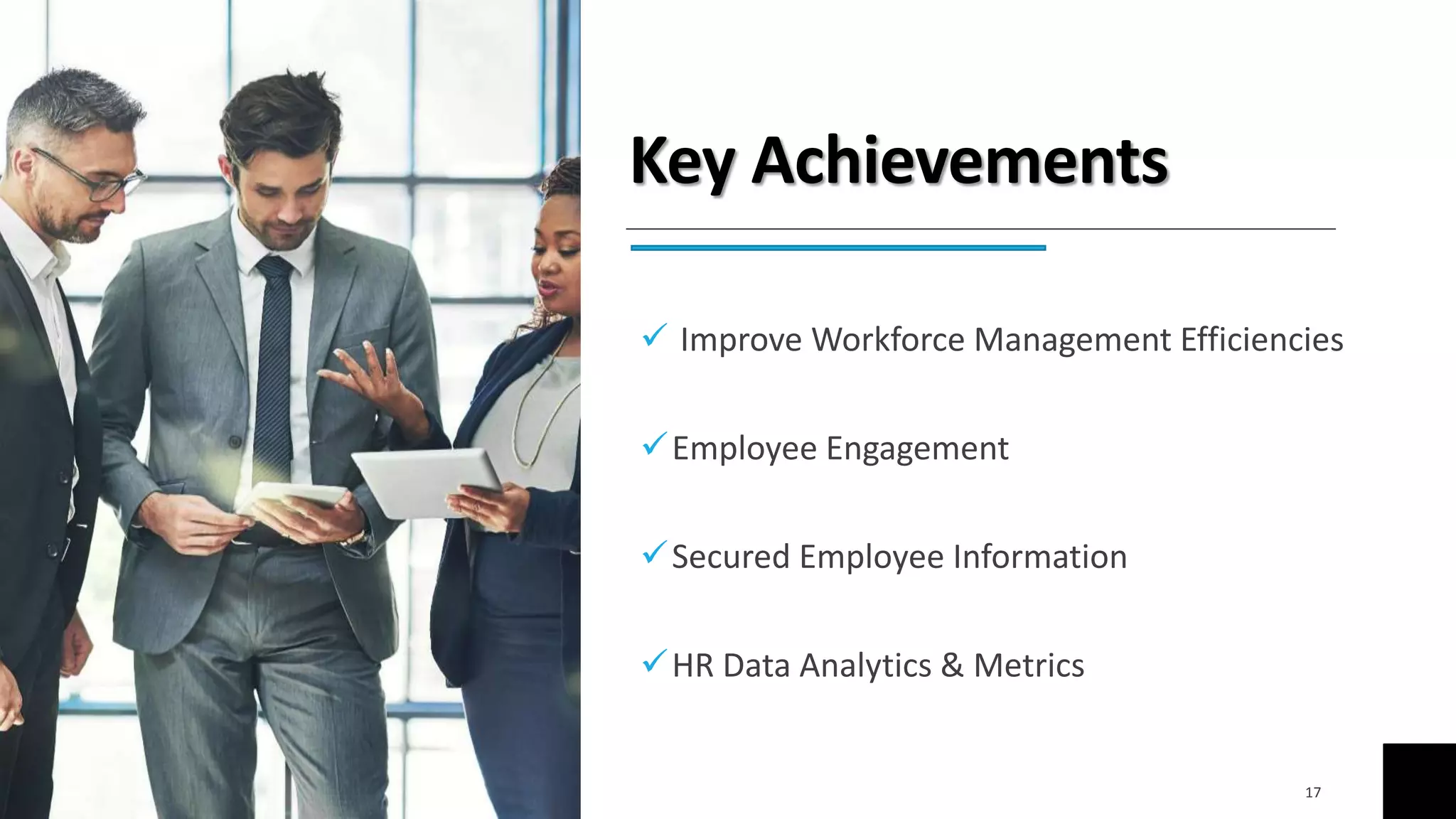 Key Achievements

✓ Improve Workforce Management Efficiencies

✓ Employee Engagement

✓ Secured Employee Information

✓ HR Data Analytics & Metrics

17